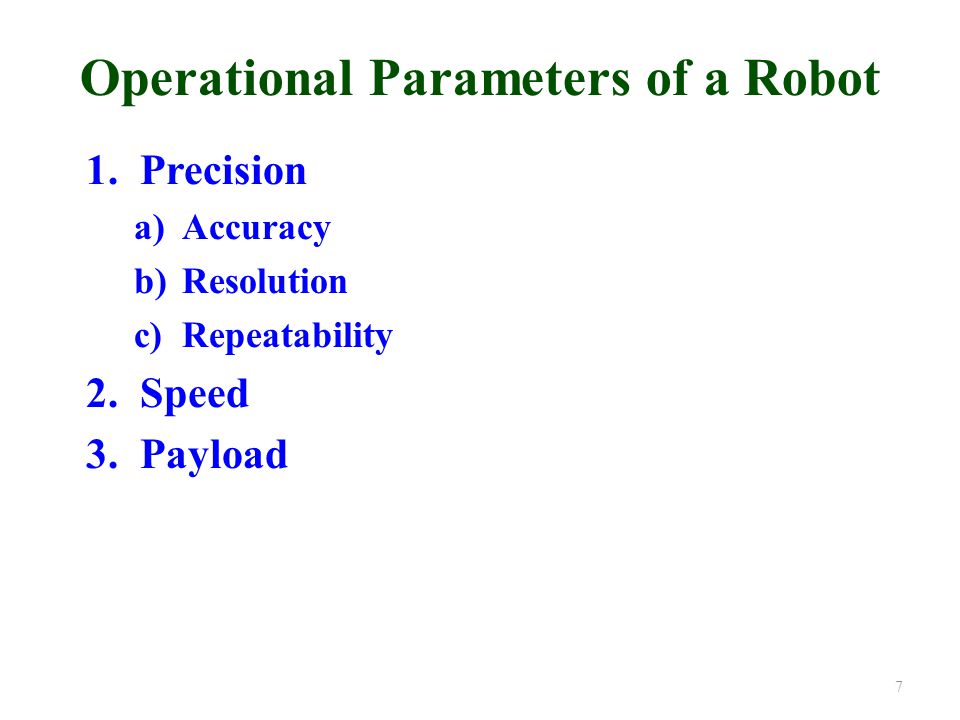 Operational Parameters of a Robot

1. Precision
a) Accuracy
b) Resolution
c) Repeatability
2. Speed
3. Payload

7